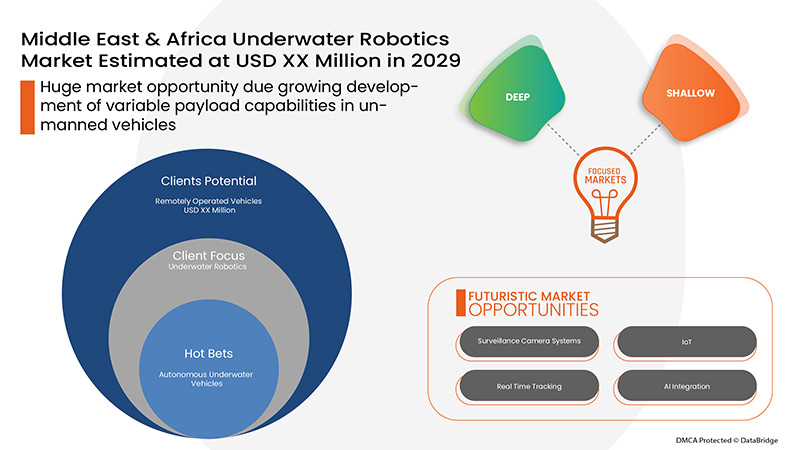 Middle East & Africa Underwater Robotics Market Estimated at USD XX Million in 2029

Huge market opportunity due growing development of variable payload capabilities in unmanned vehicles

DEEP

SHALLOW

FOCUSED MARKETS

Clients Potential
Remotely Operated Vehicles
USD XX Million

Client Focus
Underwater Robotics

Hot Bets
Autonomous Underwater Vehicles

FUTURISTIC MARKET
OPPORTUNITIES

Surveillance Camera Systems

IoT

Real Time Tracking

AI Integration

DMCA Protected © DataBridge